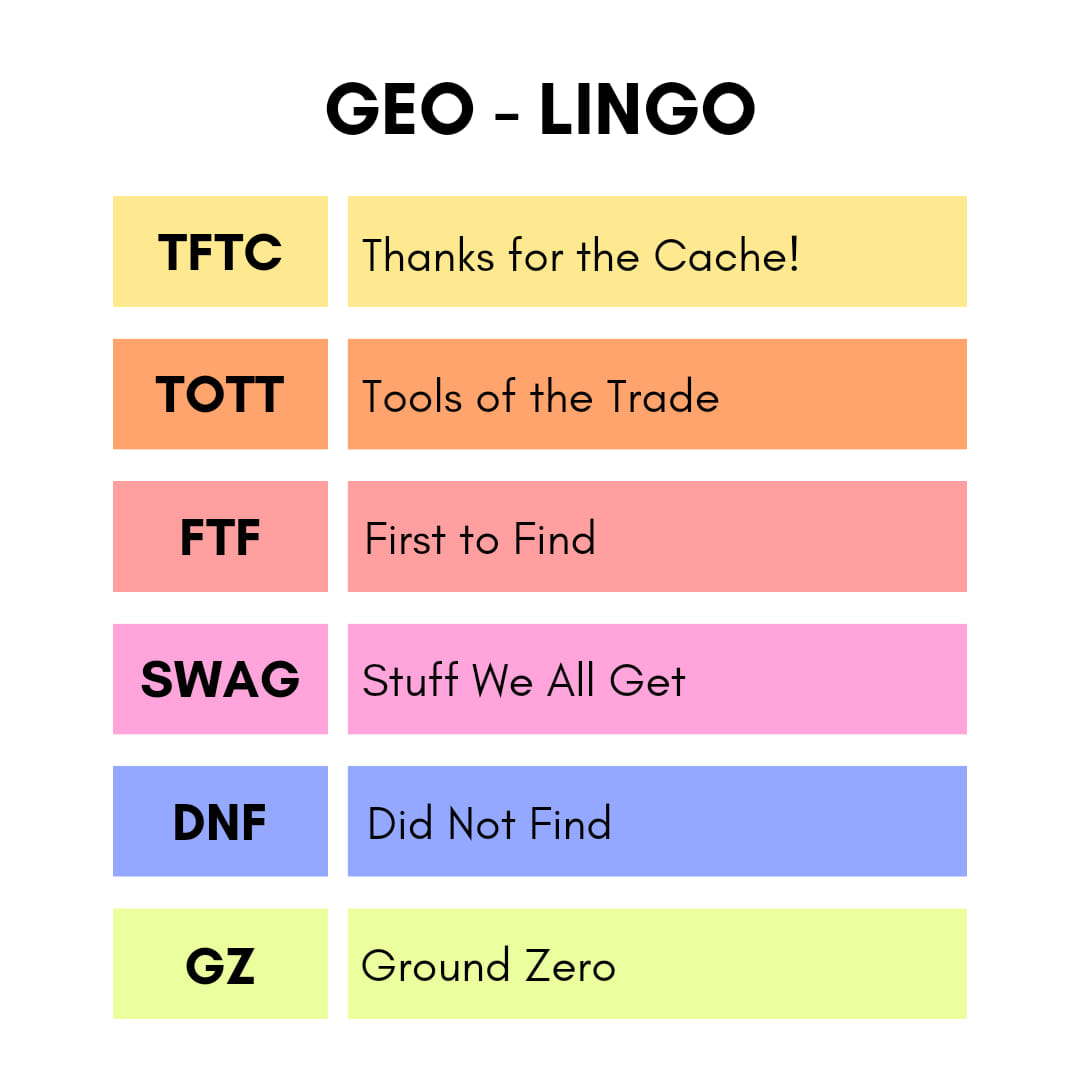 GEO - LINGO

| TFTC | Thanks for the Cache! |
|---|---|
| TOTT | Tools of the Trade |
| FTF | First to Find |
| SWAG | Stuff We All Get |
| DNF | Did Not Find |
| GZ | Ground Zero |